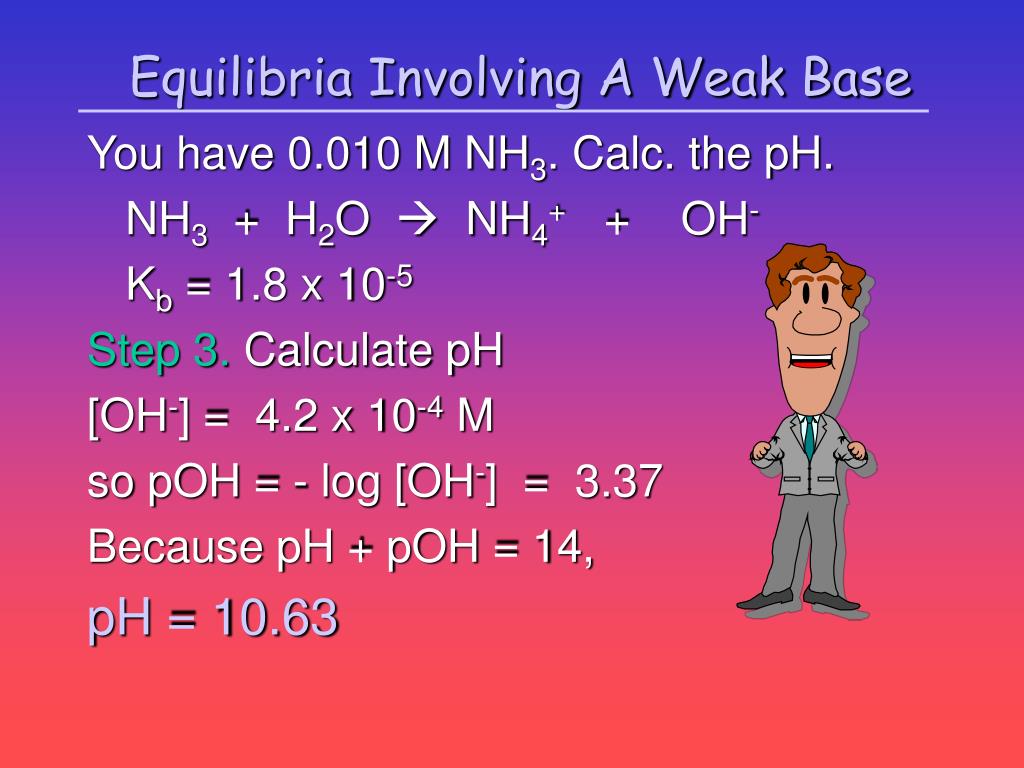 Equilibria Involving A Weak Base

You have 0.010 M $NH_3$. Calc. the pH.

$NH_3 + H_2O \rightarrow NH_4^+ + OH^-$

$K_b = 1.8 \times 10^{-5}$

Step 3. Calculate pH

$[OH^-] = 4.2 \times 10^{-4}$ M

so pOH = - log $[OH^-]$ = 3.37

Because pH + pOH = 14,

pH = 10.63